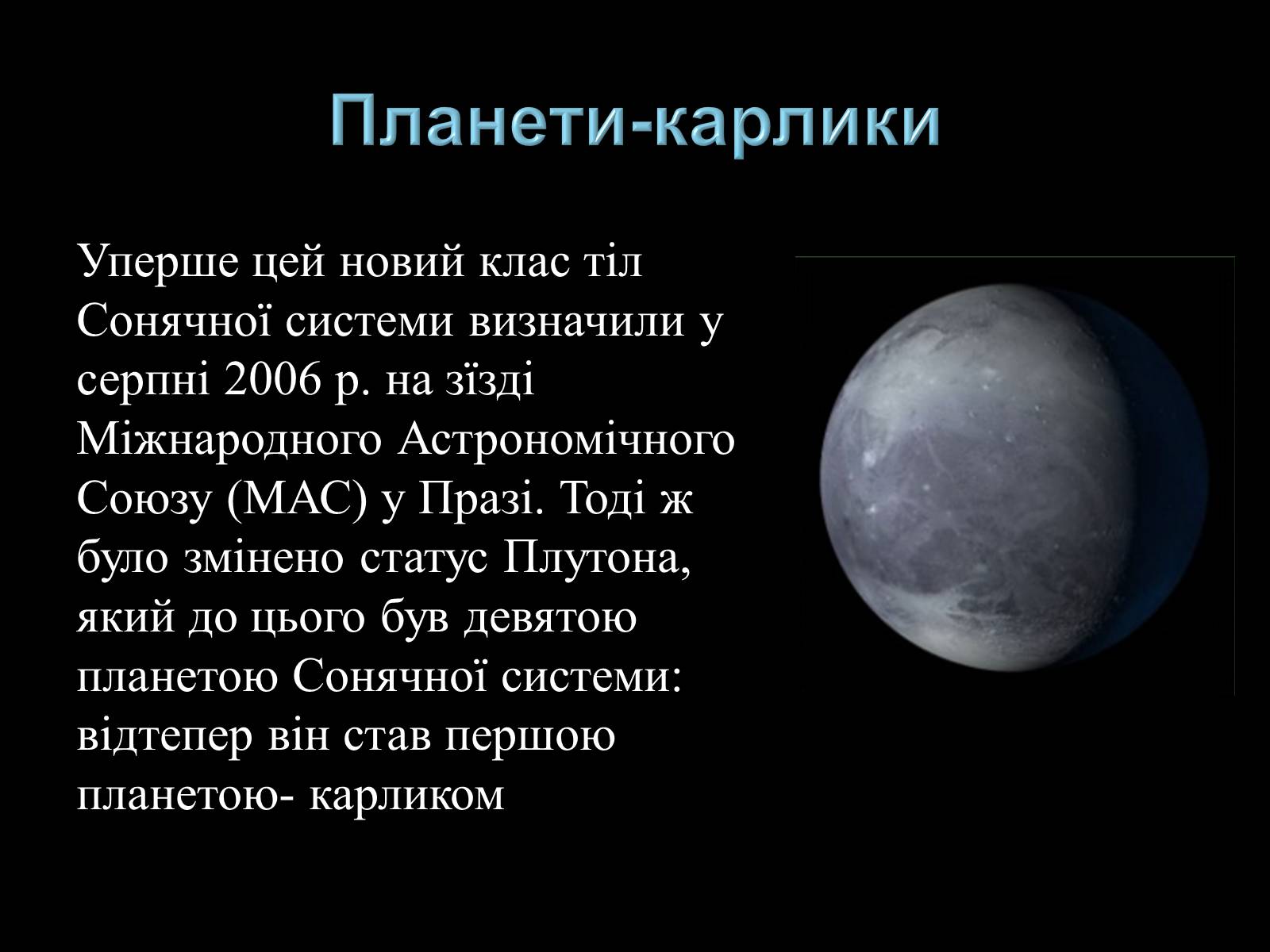 Планети-карлики

Уперше цей новий клас тіл Сонячної системи визначили у серпні 2006 р. на зїзді Міжнародного Астрономічного Союзу (МАС) у Празі. Тоді ж було змінено статус Плутона, який до цього був девятою планетою Сонячної системи: відтепер він став першою планетою- карликом